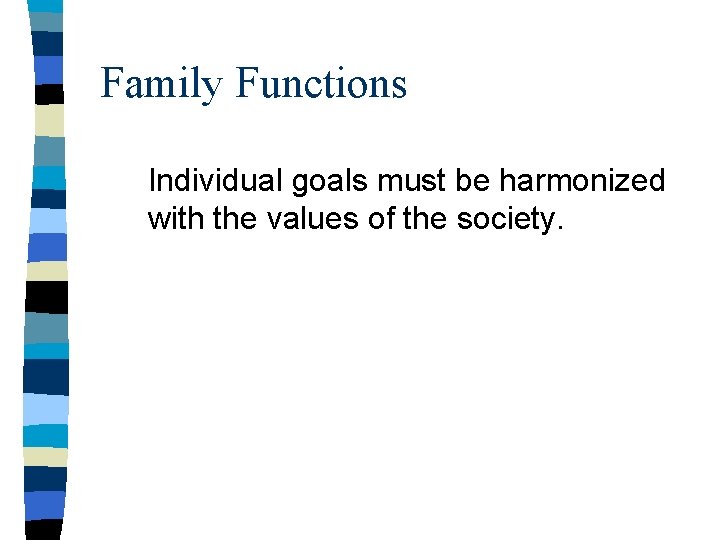 Family Functions

Individual goals must be harmonized with the values of the society.